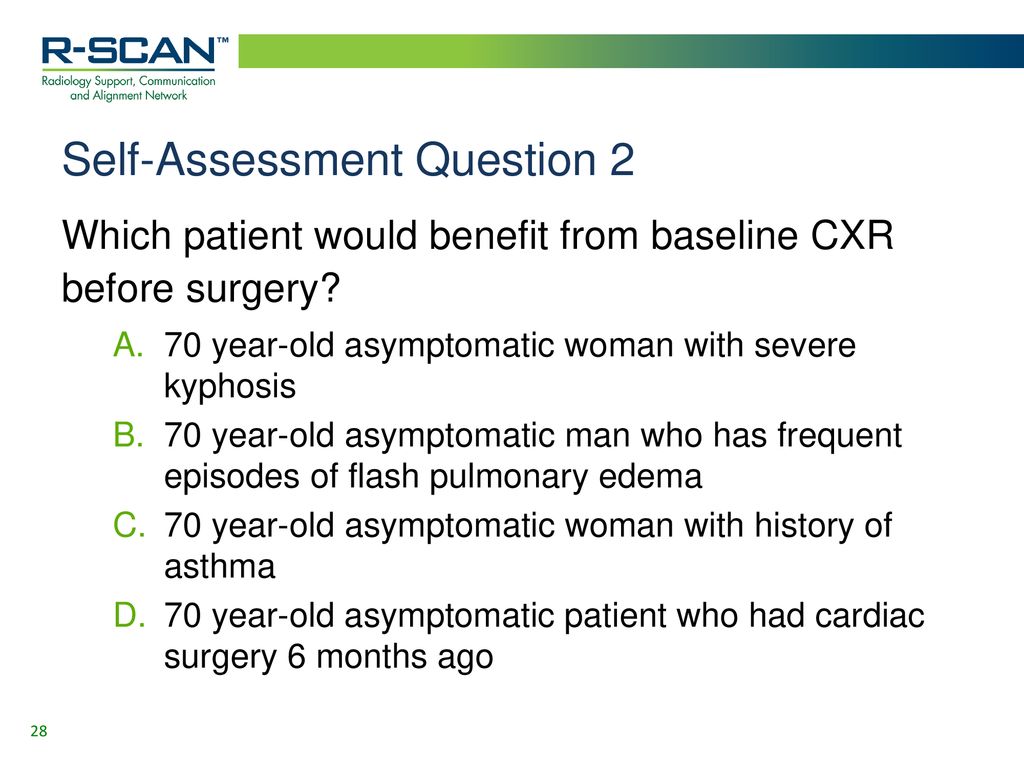 R-SCAN™
Radiology Support, Communication and Alignment Network

Self-Assessment Question 2

Which patient would benefit from baseline CXR before surgery?

A. 70 year-old asymptomatic woman with severe kyphosis
B. 70 year-old asymptomatic man who has frequent episodes of flash pulmonary edema
C. 70 year-old asymptomatic woman with history of asthma
D. 70 year-old asymptomatic patient who had cardiac surgery 6 months ago

28